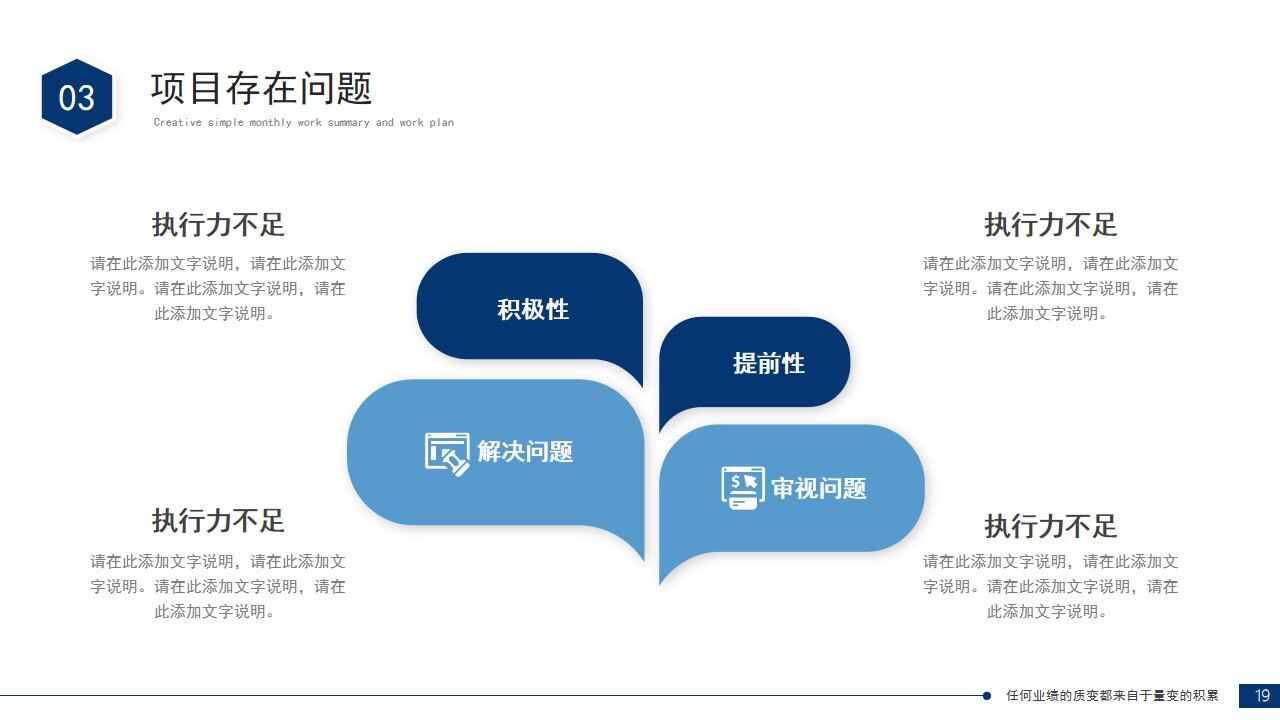 03

项目存在问题

Creative simple monthly work summary and work plan

执行力不足

请在此添加文字说明，请在此添加文字说明。请在此添加文字说明，请在此添加文字说明。

执行力不足

请在此添加文字说明，请在此添加文字说明。请在此添加文字说明，请在此添加文字说明。

积极性

提前性

解决问题

审视问题

执行力不足

请在此添加文字说明，请在此添加文字说明。请在此添加文字说明，请在此添加文字说明。

执行力不足

请在此添加文字说明，请在此添加文字说明。请在此添加文字说明，请在此添加文字说明。

任何业绩的质变都来自于量变的积累

19